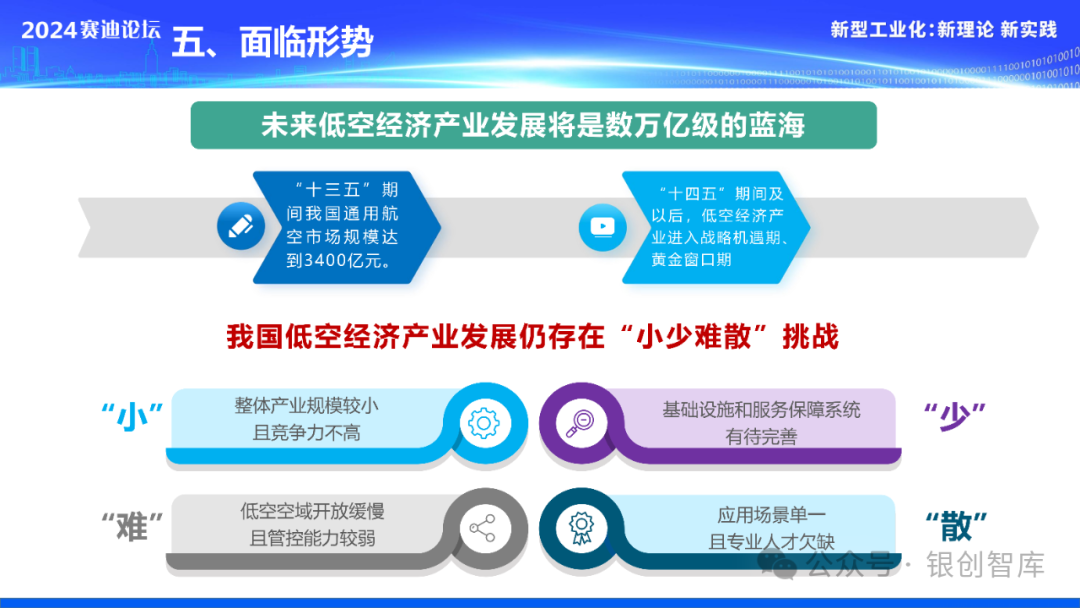 2024赛迪论坛 五、面临形势

新型工业化：新理论 新实践

未来低空经济产业发展将是数万亿级的蓝海

“十三五”期间我国通用航空市场规模达到3400亿元。

“十四五”期间及以后，低空经济产业进入战略机遇期、黄金窗口期

我国低空经济产业发展仍存在“小少难散”挑战

“小” 整体产业规模较小且竞争力不高

基础设施和服务保障系统有待完善 “少”

“难” 低空空域开放缓慢且管控能力较弱

应用场景单一且专业人才欠缺 “散”

公众号 · 银创智库